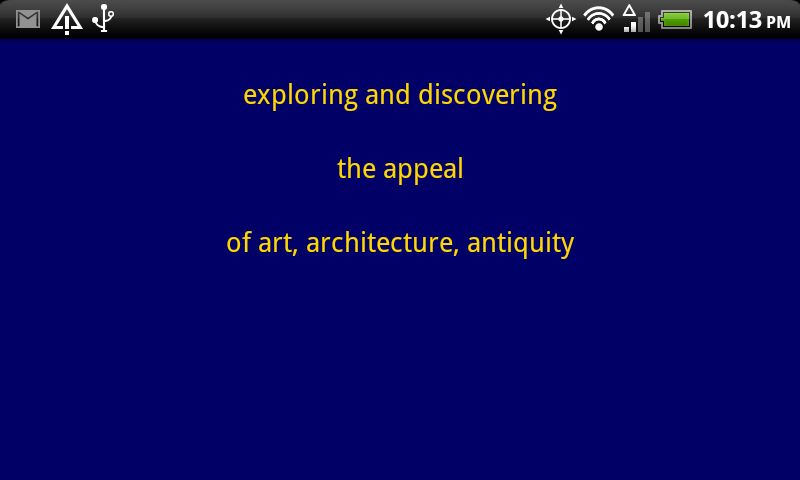 10:13 PM

exploring and discovering

the appeal

of art, architecture, antiquity